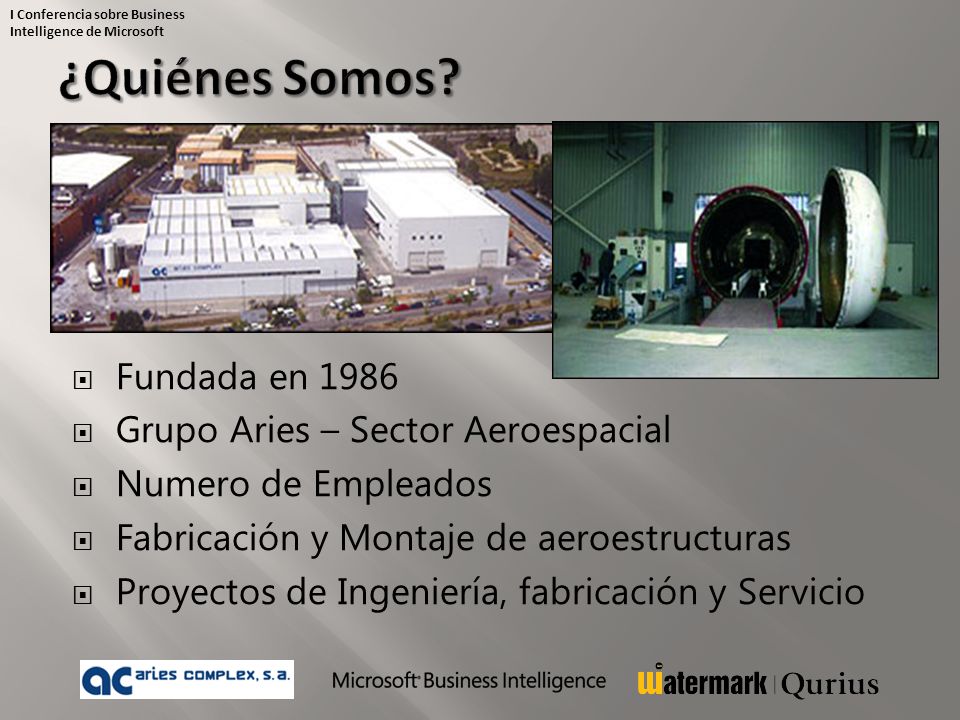 I Conferencia sobre Business Intelligence de Microsoft

¿Quiénes Somos?

ac ARIES COMPLEX

Fundada en 1986
Grupo Aries – Sector Aeroespacial
Numero de Empleados
Fabricación y Montaje de aeroestructuras
Proyectos de Ingeniería, fabricación y Servicio

ac aries COMPLEX, S.A.

Microsoft Business Intelligence

Watermark | Qurius